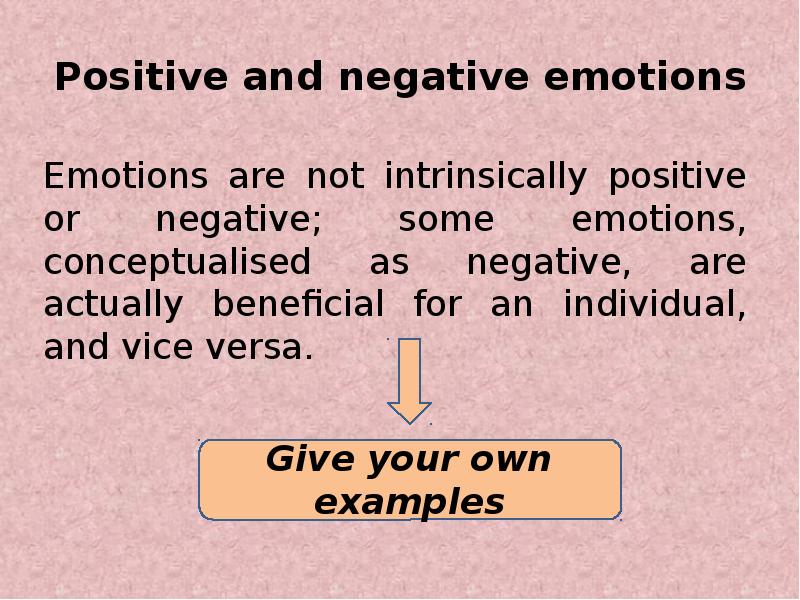 Positive and negative emotions

Emotions are not intrinsically positive or negative; some emotions, conceptualised as negative, are actually beneficial for an individual, and vice versa.

Give your own examples